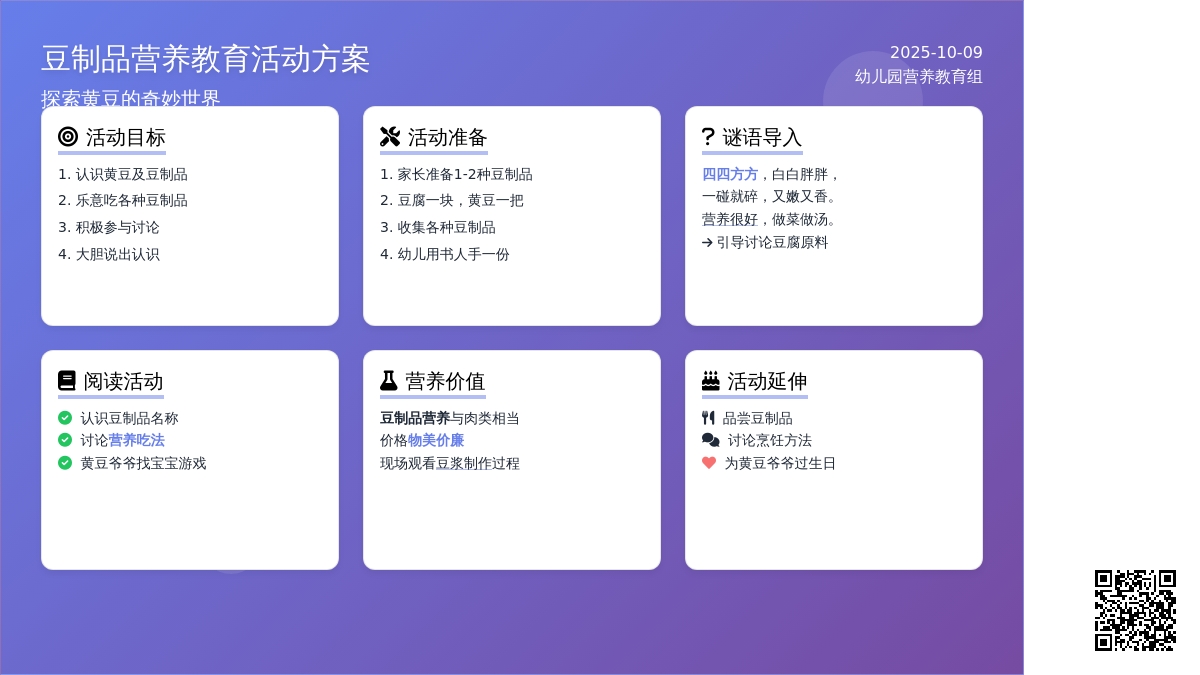 豆制品营养教育活动方案

探索黄豆的奇妙世界

2025-10-09
幼儿园营养教育组

活动目标

1. 认识黄豆及豆制品
2. 乐意吃各种豆制品
3. 积极参与讨论
4. 大胆说出认识

活动准备

1. 家长准备1-2种豆制品
2. 豆腐一块，黄豆一把
3. 收集各种豆制品
4. 幼儿用书人手一份

谜语导入

四四方方，白白胖胖，
一碰就碎，又嫩又香。
营养很好，做菜做汤。
→ 引导讨论豆腐原料

阅读活动

认识豆制品名称
讨论营养吃法
黄豆爷爷找宝宝游戏

营养价值

豆制品营养与肉类相当
价格物美价廉
现场观看豆浆制作过程

活动延伸

品尝豆制品
讨论烹饪方法
为黄豆爷爷过生日